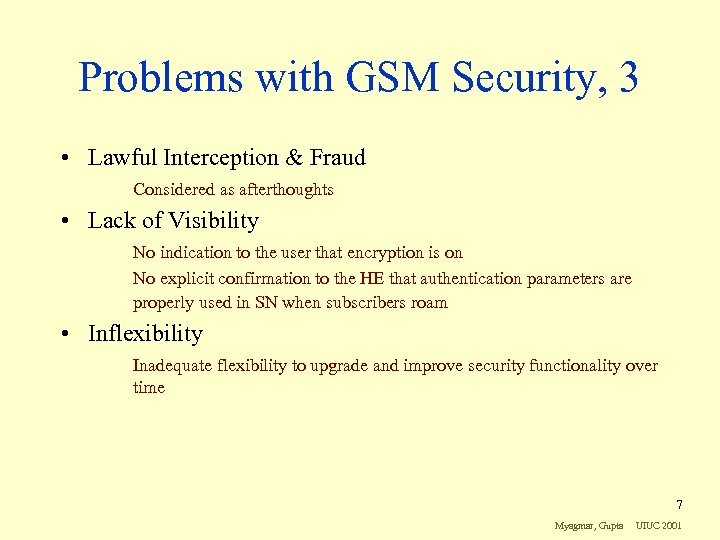 Problems with GSM Security, 3

• Lawful Interception & Fraud

Considered as afterthoughts

• Lack of Visibility

No indication to the user that encryption is on

No explicit confirmation to the HE that authentication parameters are properly used in SN when subscribers roam

• Inflexibility

Inadequate flexibility to upgrade and improve security functionality over time

7

Myagmar, Gupta UIUC 2001